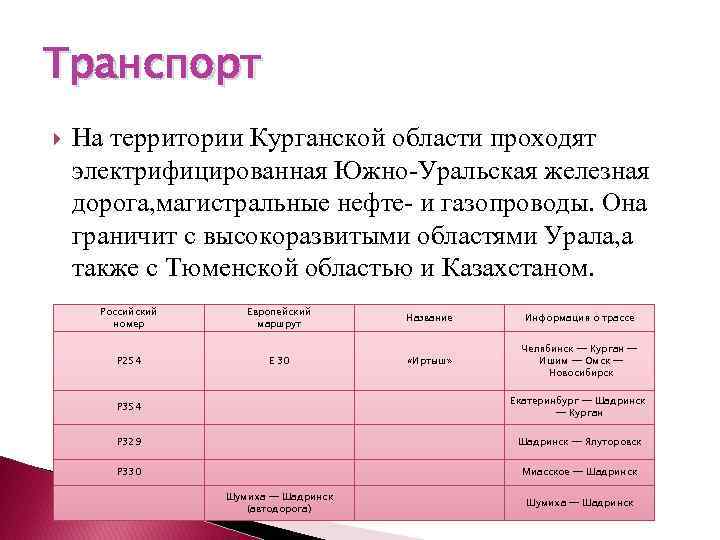 Транспорт

На территории Курганской области проходят электрифицированная Южно-Уральская железная дорога,магистральные нефте- и газопроводы. Она граничит с высокоразвитыми областями Урала,а также с Тюменской областью и Казахстаном.

| Российский номер | Европейский маршрут | Название | Информация о трассе |
|---|---|---|---|
| Р254 | Е 30 | «Иртыш» | Челябинск — Курган — Ишим — Омск — Новосибирск |
| Р354 | | | Екатеринбург — Шадринск — Курган |
| Р329 | | | Шадринск — Ялуторовск |
| Р330 | | | Миасское — Шадринск |
| | Шумиха — Шадринск (автодорога) | | Шумиха — Шадринск |